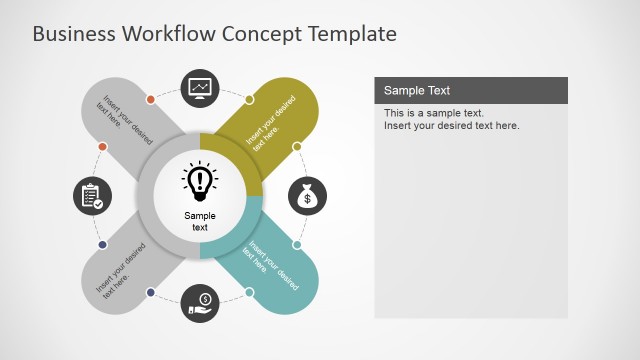 Business Workflow Concept Template

Insert your desired text here.

Insert your desired text here.

Sample text

Insert your desired text here.

Insert your desired text here.

Sample Text

This is a sample text.
Insert your desired text here.